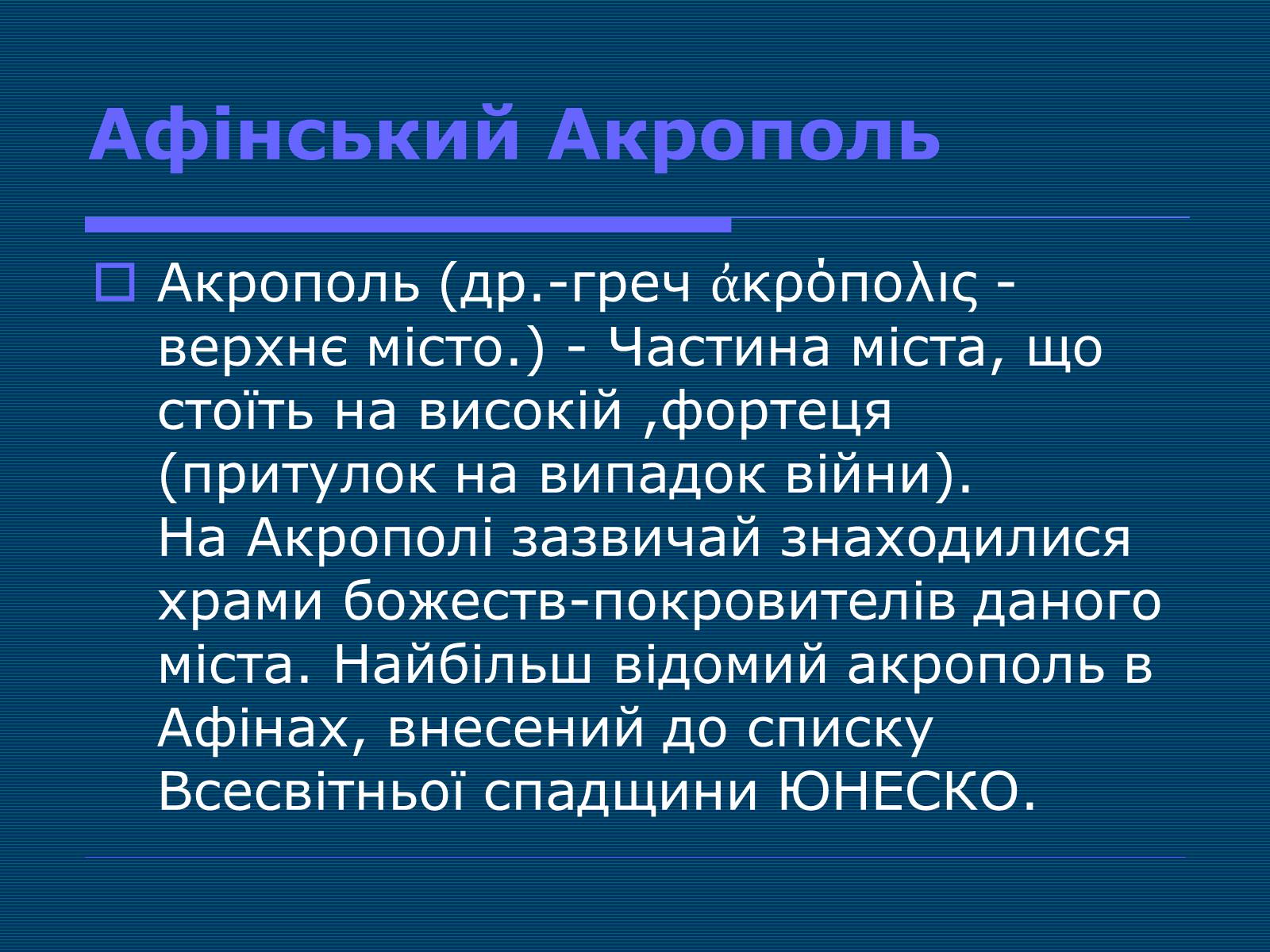 Афінський Акрополь

Акрополь (др.-греч ἀκρόπολις - верхнє місто.) - Частина міста, що стоїть на високій ,фортеця (притулок на випадок війни).
На Акрополі зазвичай знаходилися храми божеств-покровителів даного міста. Найбільш відомий акрополь в Афінах, внесений до списку Всесвітньої спадщини ЮНЕСКО.